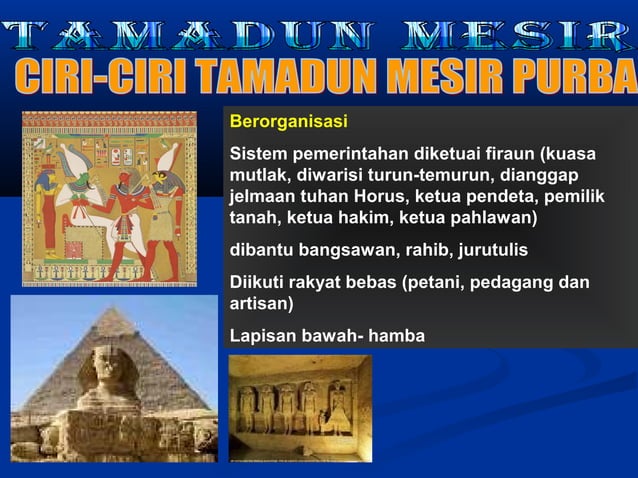 TAMADUN MESIR
CIRI-CIRI TAMADUN MESIR PURBA

Berorganisasi

Sistem pemerintahan diketuai firaun (kuasa mutlak, diwarisi turun-temurun, dianggap jelmaan tuhan Horus, ketua pendeta, pemilik tanah, ketua hakim, ketua pahlawan)

dibantu bangsawan, rahib, jurutulis

Diikuti rakyat bebas (petani, pedagang dan artisan)

Lapisan bawah- hamba